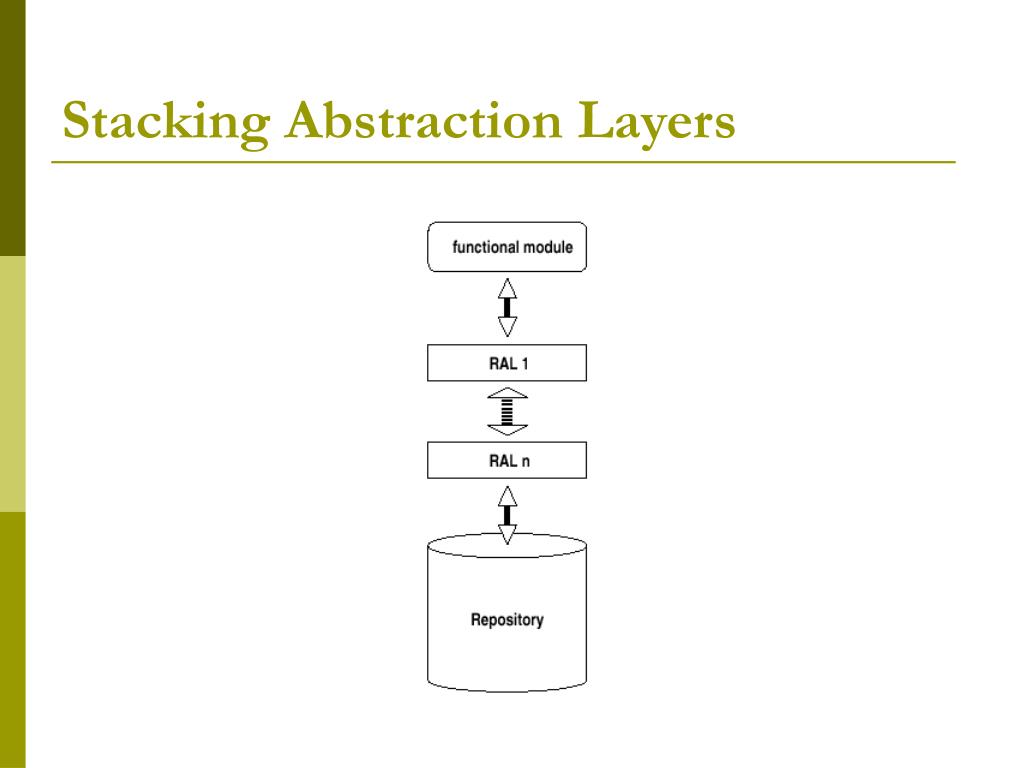 Stacking Abstraction Layers

functional module

RAL 1

RAL n

Repository